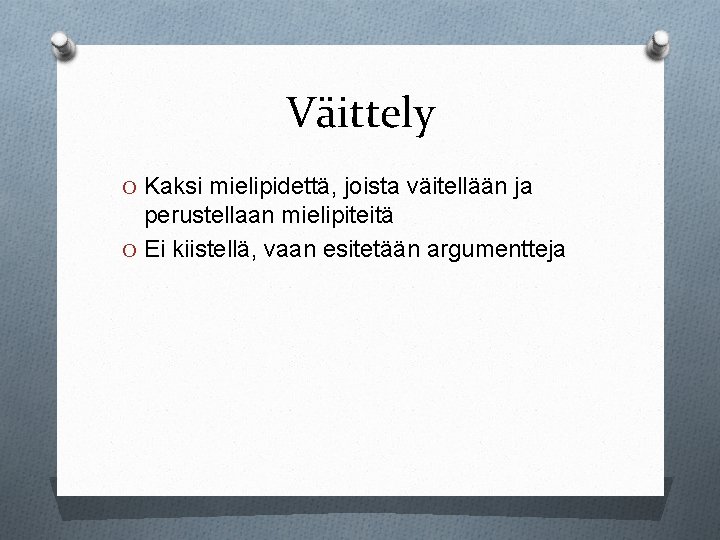 Väittely

O Kaksi mielipidettä, joista väitellään ja perustellaan mielipiteitä
O Ei kiistellä, vaan esitetään argumentteja